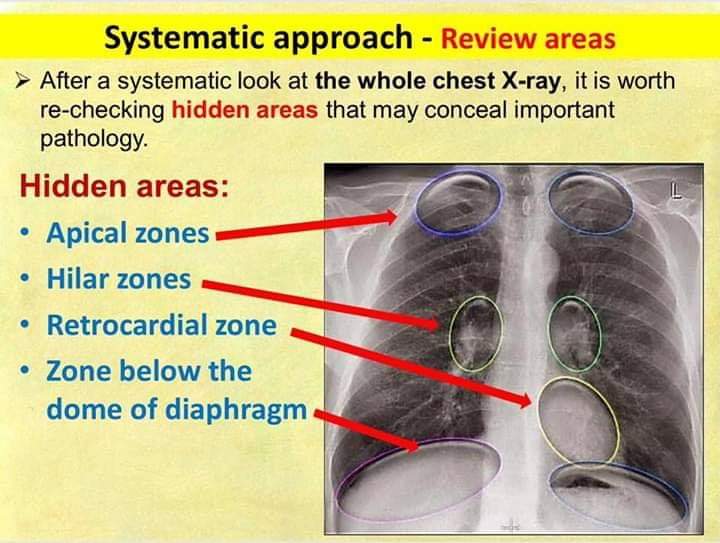 Systematic approach - Review areas

➢ After a systematic look at the whole chest X-ray, it is worth re-checking hidden areas that may conceal important pathology.

Hidden areas:
• Apical zones
• Hilar zones
• Retrocardial zone
• Zone below the dome of diaphragm

L